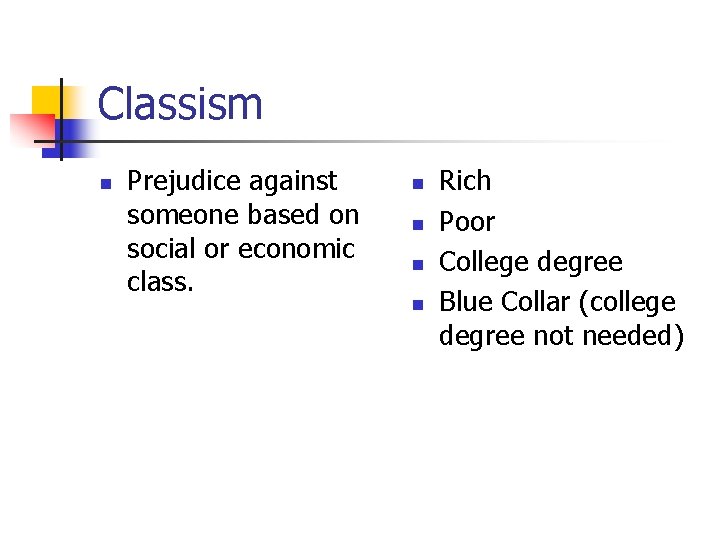 Classism

- Prejudice against someone based on social or economic class.

- Rich
- Poor
- College degree
- Blue Collar (college degree not needed)